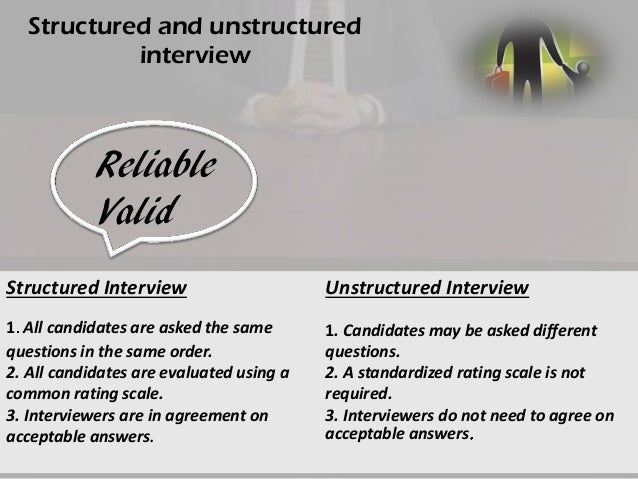 Structured and unstructured interview

Reliable
Valid

Structured Interview

1. All candidates are asked the same questions in the same order.
2. All candidates are evaluated using a common rating scale.
3. Interviewers are in agreement on acceptable answers.

Unstructured Interview

1. Candidates may be asked different questions.
2. A standardized rating scale is not required.
3. Interviewers do not need to agree on acceptable answers.